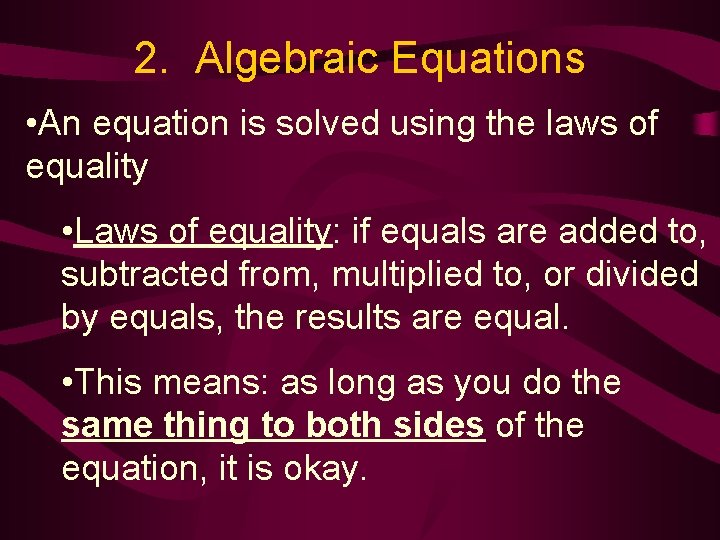 2. Algebraic Equations

•An equation is solved using the laws of equality

•Laws of equality: if equals are added to, subtracted from, multiplied to, or divided by equals, the results are equal.

•This means: as long as you do the same thing to both sides of the equation, it is okay.